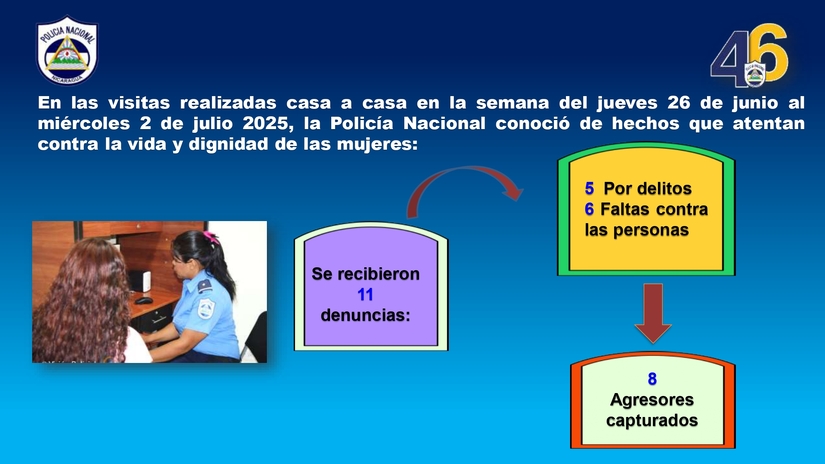 POLICIA NACIONAL
NICARAGUA

46

En las visitas realizadas casa a casa en la semana del jueves 26 de junio al miércoles 2 de julio 2025, la Policía Nacional conoció de hechos que atentan contra la vida y dignidad de las mujeres:

Se recibieron 11 denuncias:

5 Por delitos
6 Faltas contra las personas

8 Agresores capturados